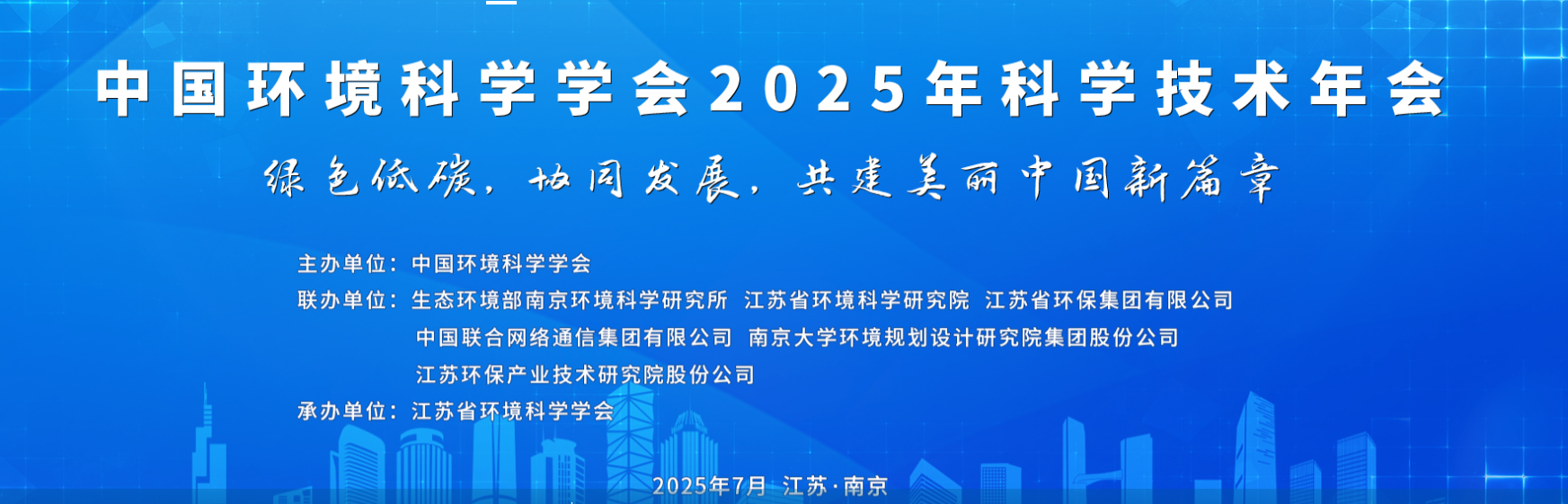 中国环境科学学会2025年科学技术年会

绿色低碳，协同发展，共建美丽中国新篇章

主办单位：中国环境科学学会
联办单位：生态环境部南京环境科学研究所 江苏省环境科学研究院 江苏省环保集团有限公司
中国联合网络通信集团有限公司 南京大学环境规划设计研究院集团股份公司
江苏环保产业技术研究院股份公司
承办单位：江苏省环境科学学会

2025年7月 江苏·南京